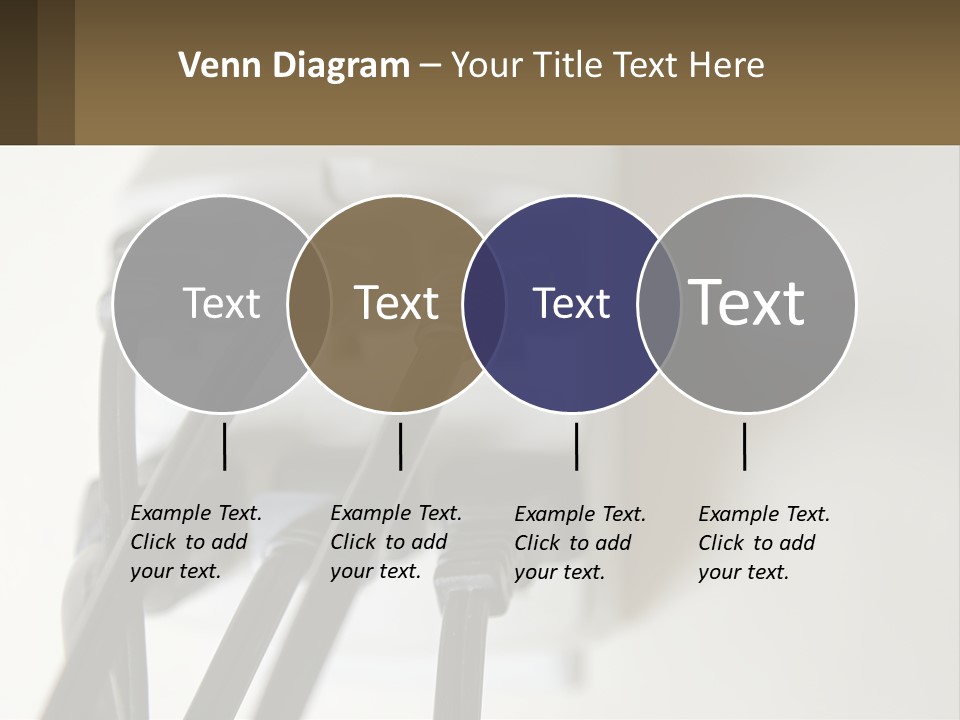 Venn Diagram – Your Title Text Here

Text

Text

Text

Text

Example Text. Click to add your text.

Example Text. Click to add your text.

Example Text. Click to add your text.

Example Text. Click to add your text.